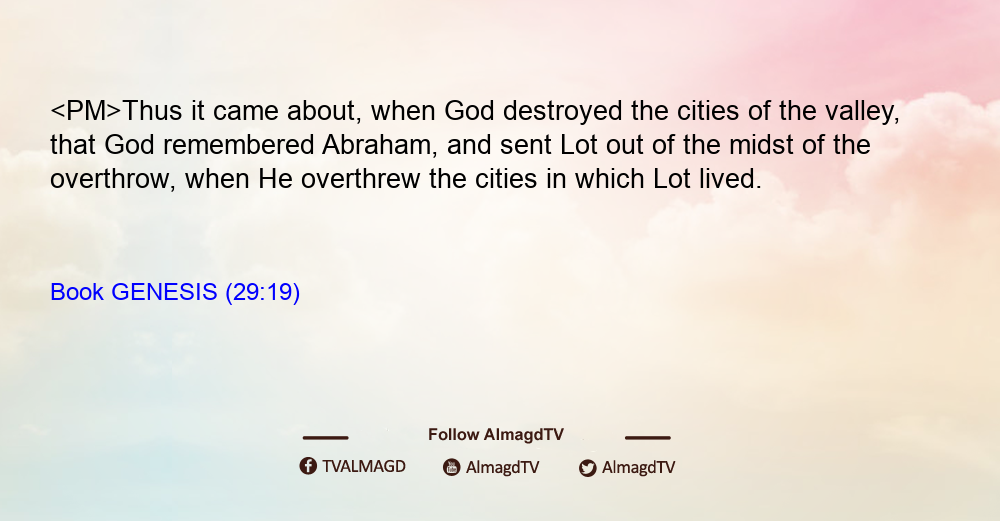 <PM>Thus it came about, when God destroyed the cities of the valley, that God remembered Abraham, and sent Lot out of the midst of the overthrow, when He overthrew the cities in which Lot lived.

Book GENESIS (29:19)

Follow AlmagdTV

TVALMAGD AlmagdTV AlmagdTV